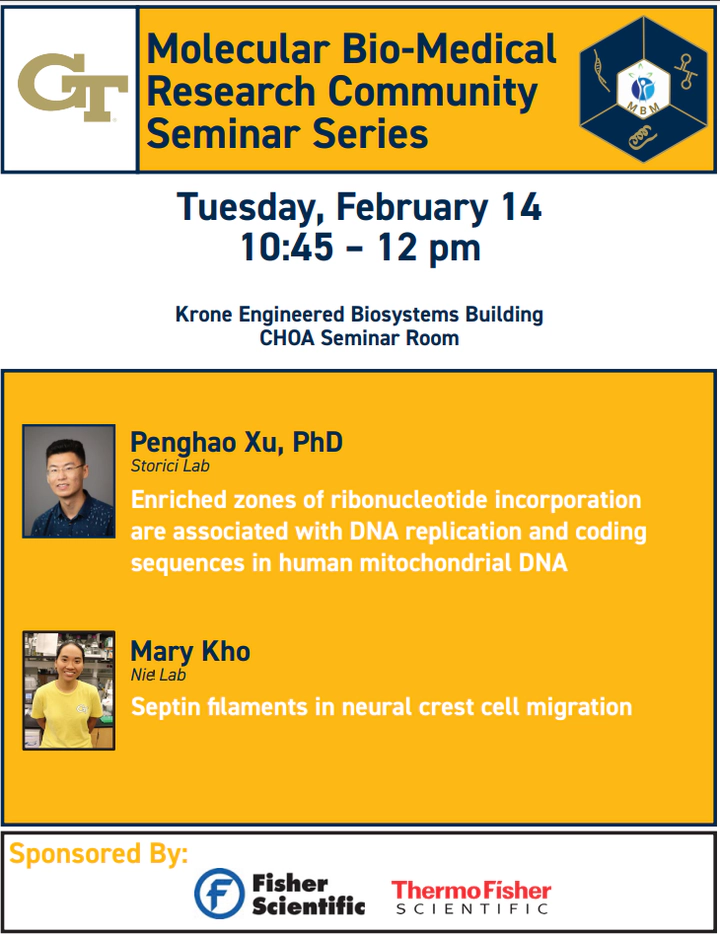 GT

Molecular Bio-Medical Research Community Seminar Series

MBM

Tuesday, February 14
10:45 – 12 pm

Krone Engineered Biosystems Building
CHOA Seminar Room

Penghao Xu, PhD
Storici Lab
Enriched zones of ribonucleotide incorporation are associated with DNA replication and coding sequences in human mitochondrial DNA

Mary Kho
Nie Lab
Septin filaments in neural crest cell migration

Sponsored By:
Fisher Scientific
ThermoFisher SCIENTIFIC